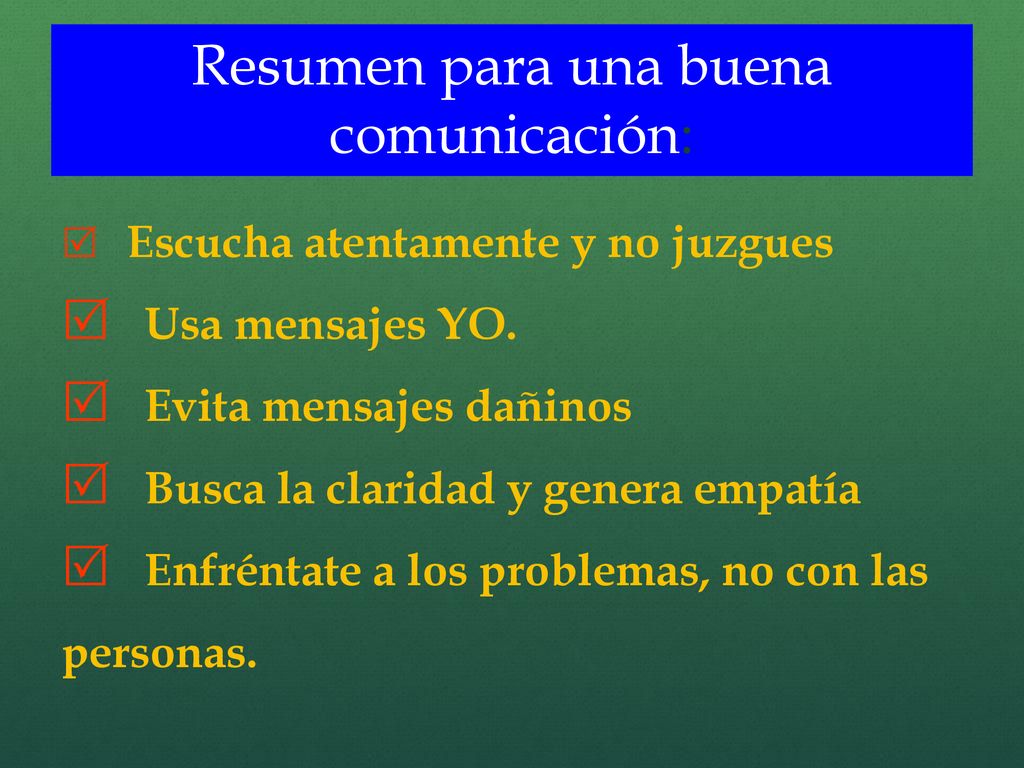 Resumen para una buena comunicación:

☑ Escucha atentamente y no juzgues

☑ Usa mensajes YO.

☑ Evita mensajes dañinos

☑ Busca la claridad y genera empatía

☑ Enfréntate a los problemas, no con las personas.